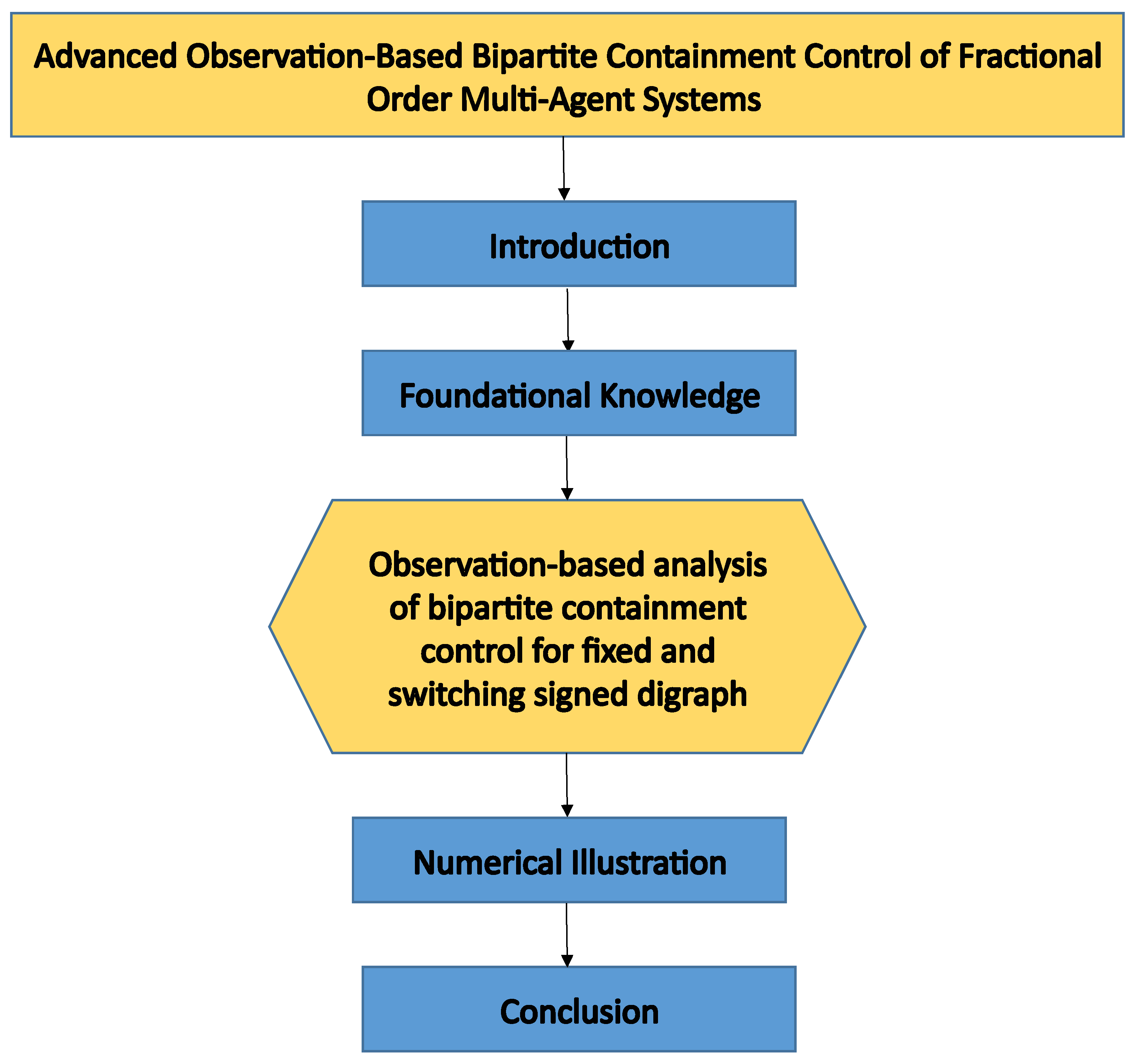 Advanced Observation-Based Bipartite Containment Control of Fractional Order Multi-Agent Systems

Introduction

Foundational Knowledge

Observation-based analysis of bipartite containment control for fixed and switching signed digraph

Numerical Illustration

Conclusion